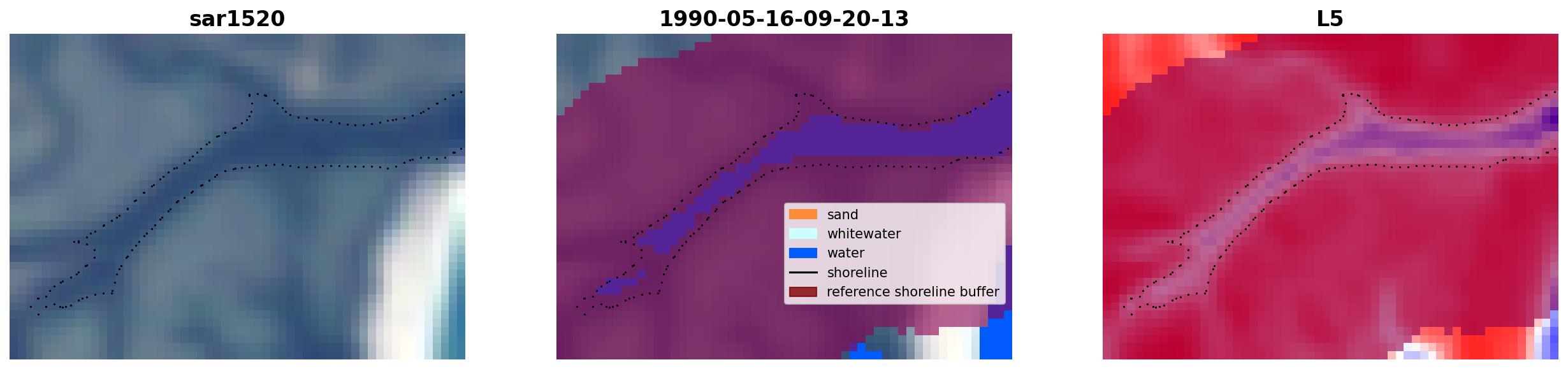 sar1520

1990-05-16-09-20-13

sand
whitewater
water
shoreline
reference shoreline buffer

L5